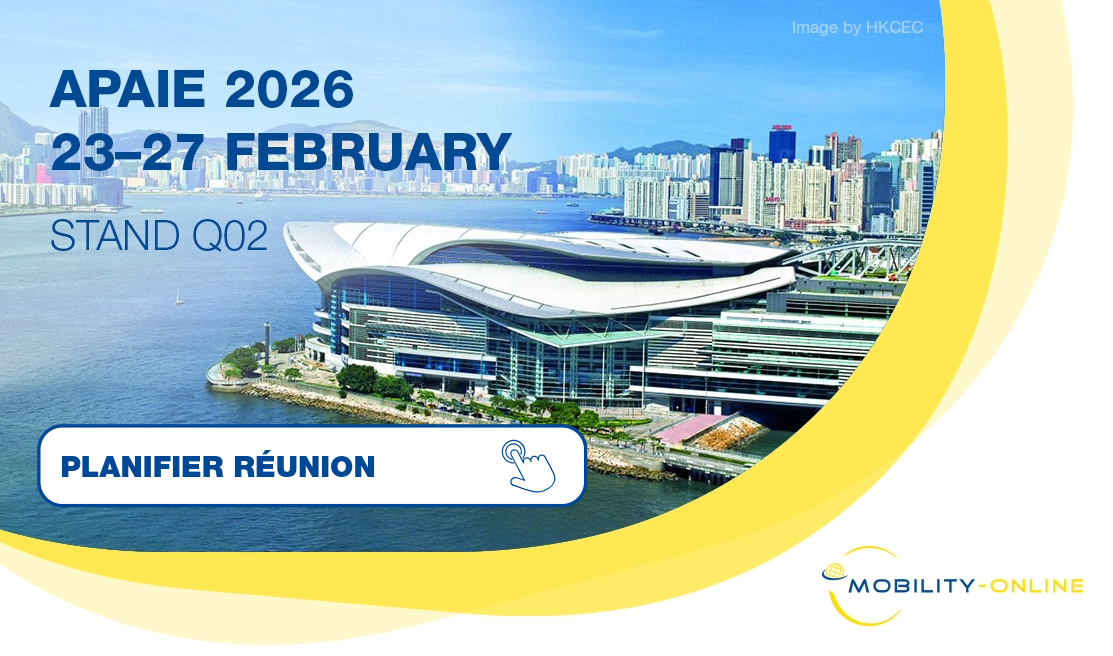 Image by HKCEC

APAIE 2026
23–27 FEBRUARY

STAND Q02

PLANIFIER RÉUNION

MOBILITY-ONLINE